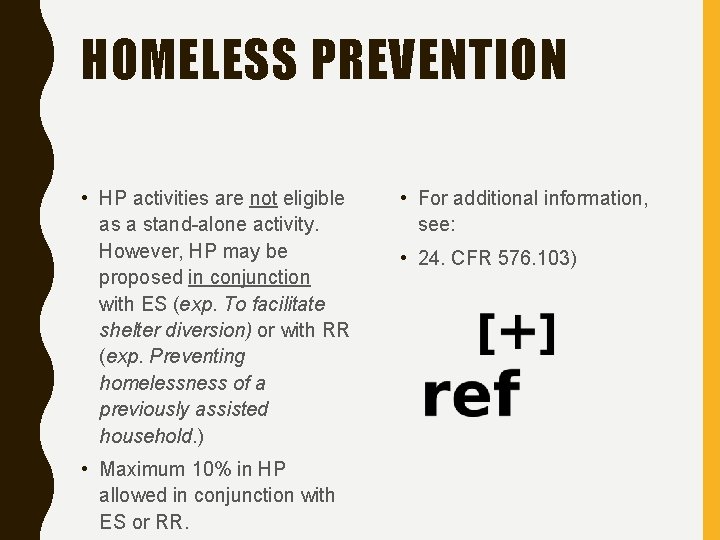 HOMELESS PREVENTION

• HP activities are not eligible as a stand-alone activity. However, HP may be proposed in conjunction with ES (exp. To facilitate shelter diversion) or with RR (exp. Preventing homelessness of a previously assisted household.)

• Maximum 10% in HP allowed in conjunction with ES or RR.

• For additional information, see:

• 24. CFR 576.103)

[+]
ref